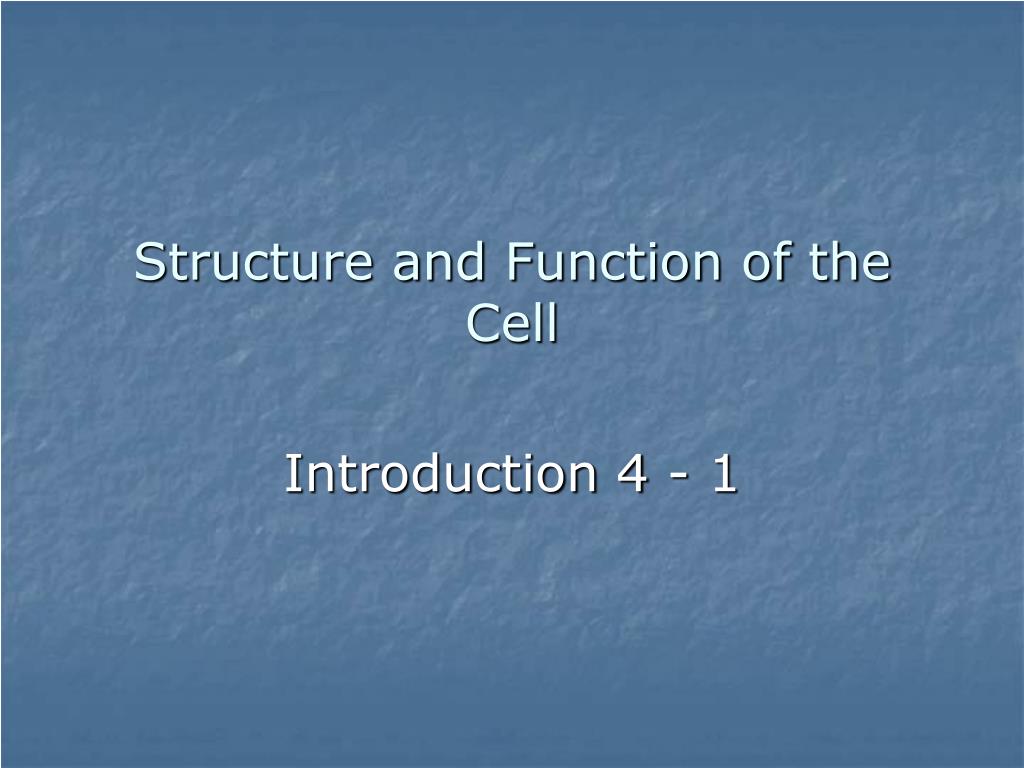 Structure and Function of the Cell

Introduction 4 - 1